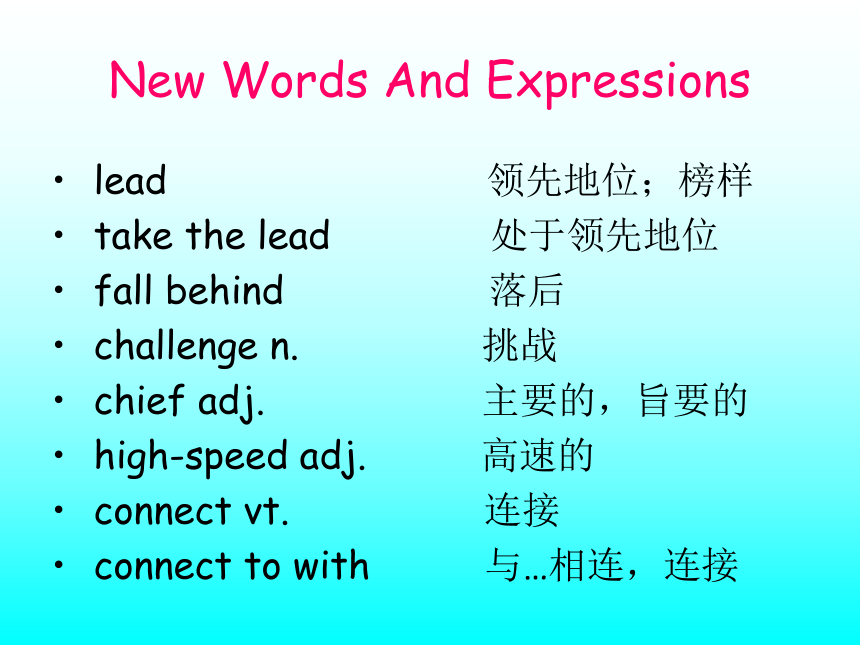 New Words And Expressions

• lead 领先地位；榜样
• take the lead 处于领先地位
• fall behind 落后
• challenge n. 挑战
• chief adj. 主要的，旨要的
• high-speed adj. 高速的
• connect vt. 连接
• connect to with 与…相连，连接